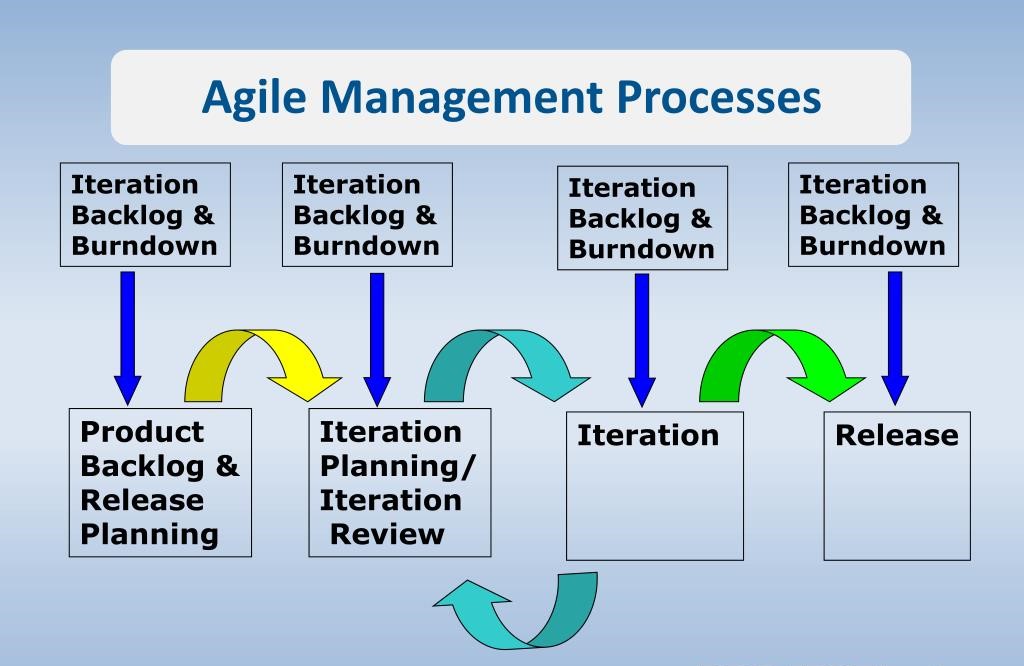 Agile Management Processes

Iteration Backlog & Burndown

Iteration Backlog & Burndown

Iteration Backlog & Burndown

Iteration Backlog & Burndown

Product Backlog & Release Planning

Iteration Planning/ Iteration Review

Iteration

Release